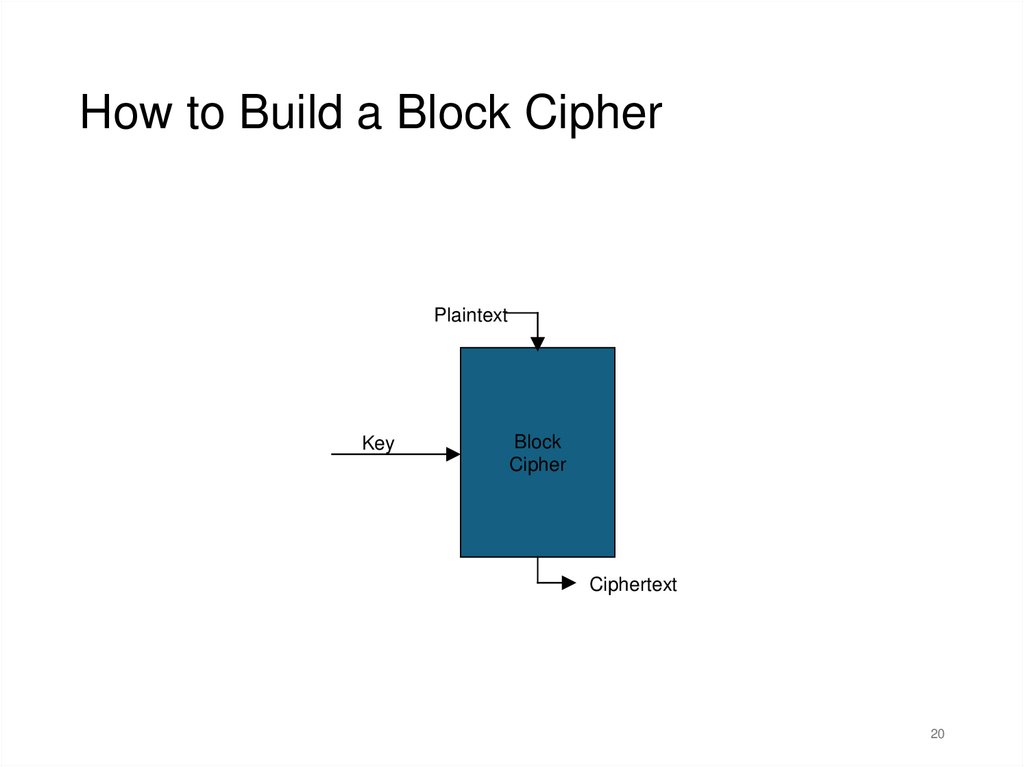 How to Build a Block Cipher

Plaintext

Key

Block Cipher

Ciphertext

20